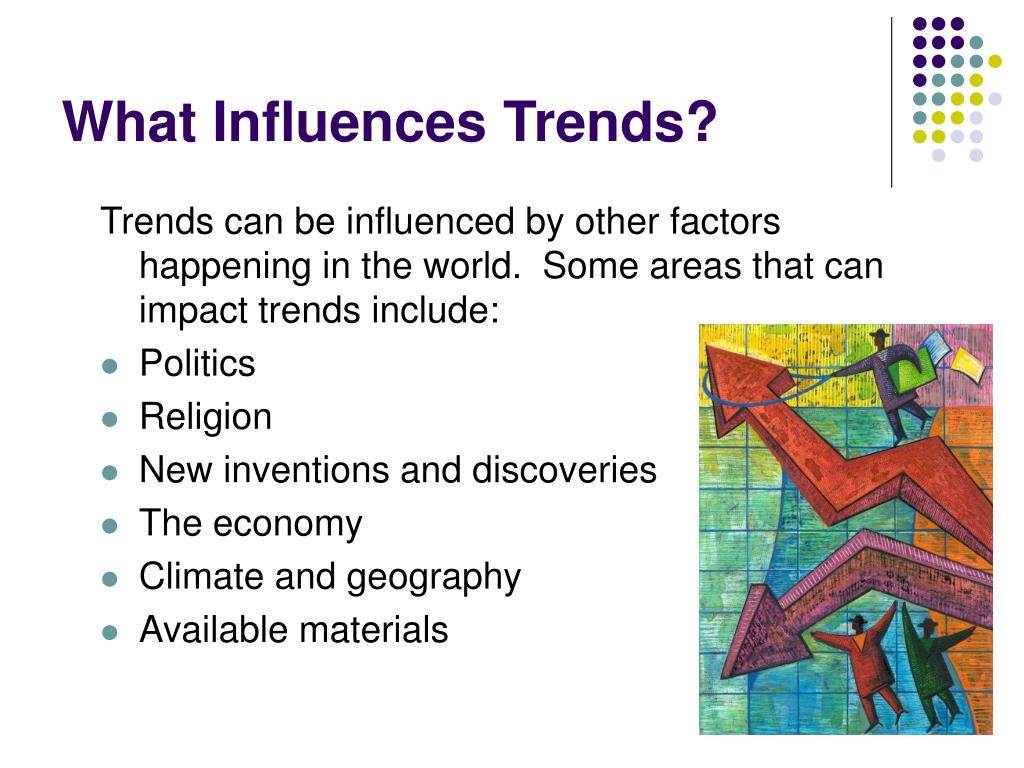 What Influences Trends?

Trends can be influenced by other factors happening in the world. Some areas that can impact trends include:

- Politics
- Religion
- New inventions and discoveries
- The economy
- Climate and geography
- Available materials